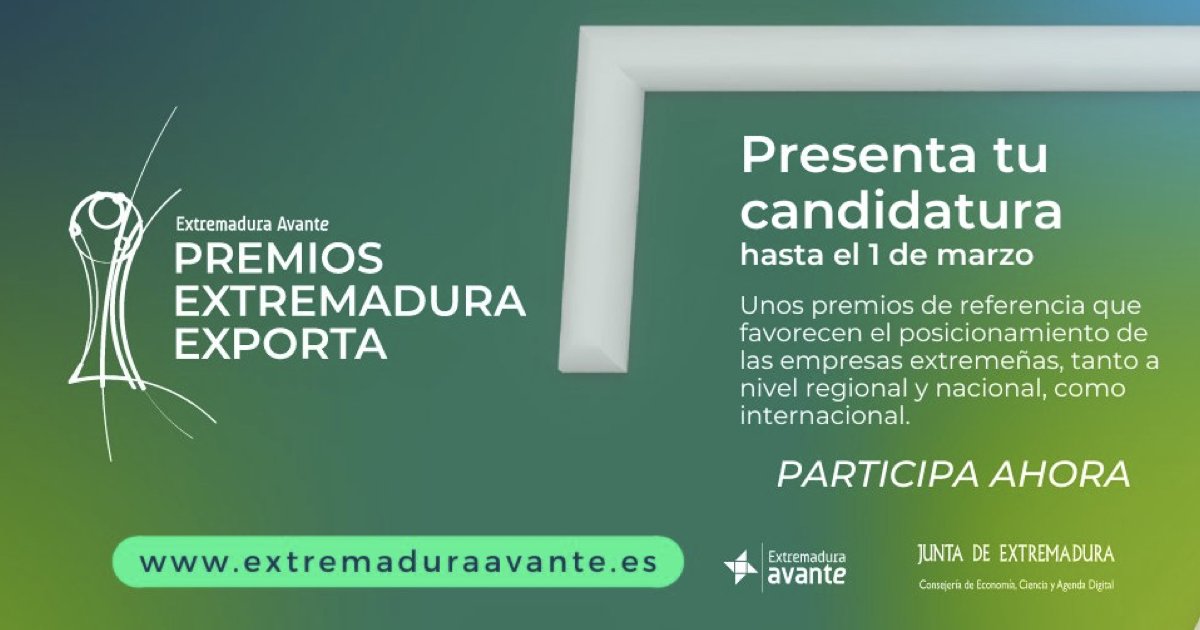 Extremadura Avante
PREMIOS EXTREMADURA EXPORTA

Presenta tu candidatura
hasta el 1 de marzo

Unos premios de referencia que favorecen el posicionamiento de las empresas extremeñas, tanto a nivel regional y nacional, como internacional.

PARTICIPA AHORA

www.extremaduraavante.es

Extremadura avante

JUNTA DE EXTREMADURA
Consejería de Economía, Ciencia y Agenda Digital